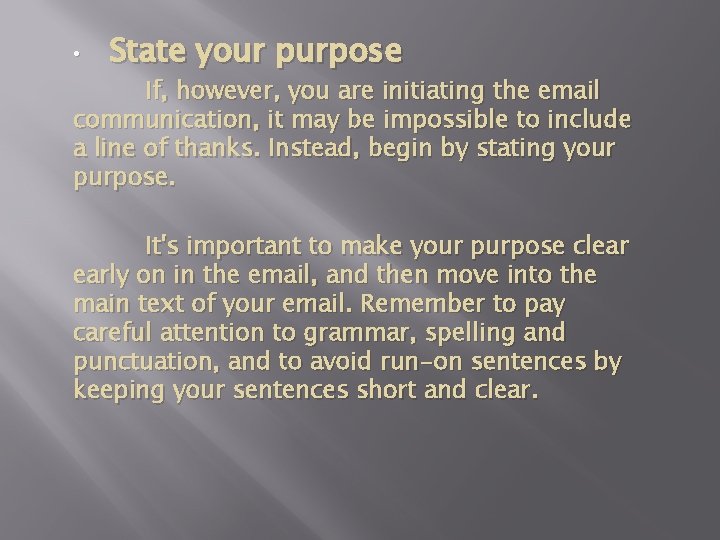 • State your purpose

If, however, you are initiating the email communication, it may be impossible to include a line of thanks. Instead, begin by stating your purpose.

It's important to make your purpose clear early on in the email, and then move into the main text of your email. Remember to pay careful attention to grammar, spelling and punctuation, and to avoid run-on sentences by keeping your sentences short and clear.